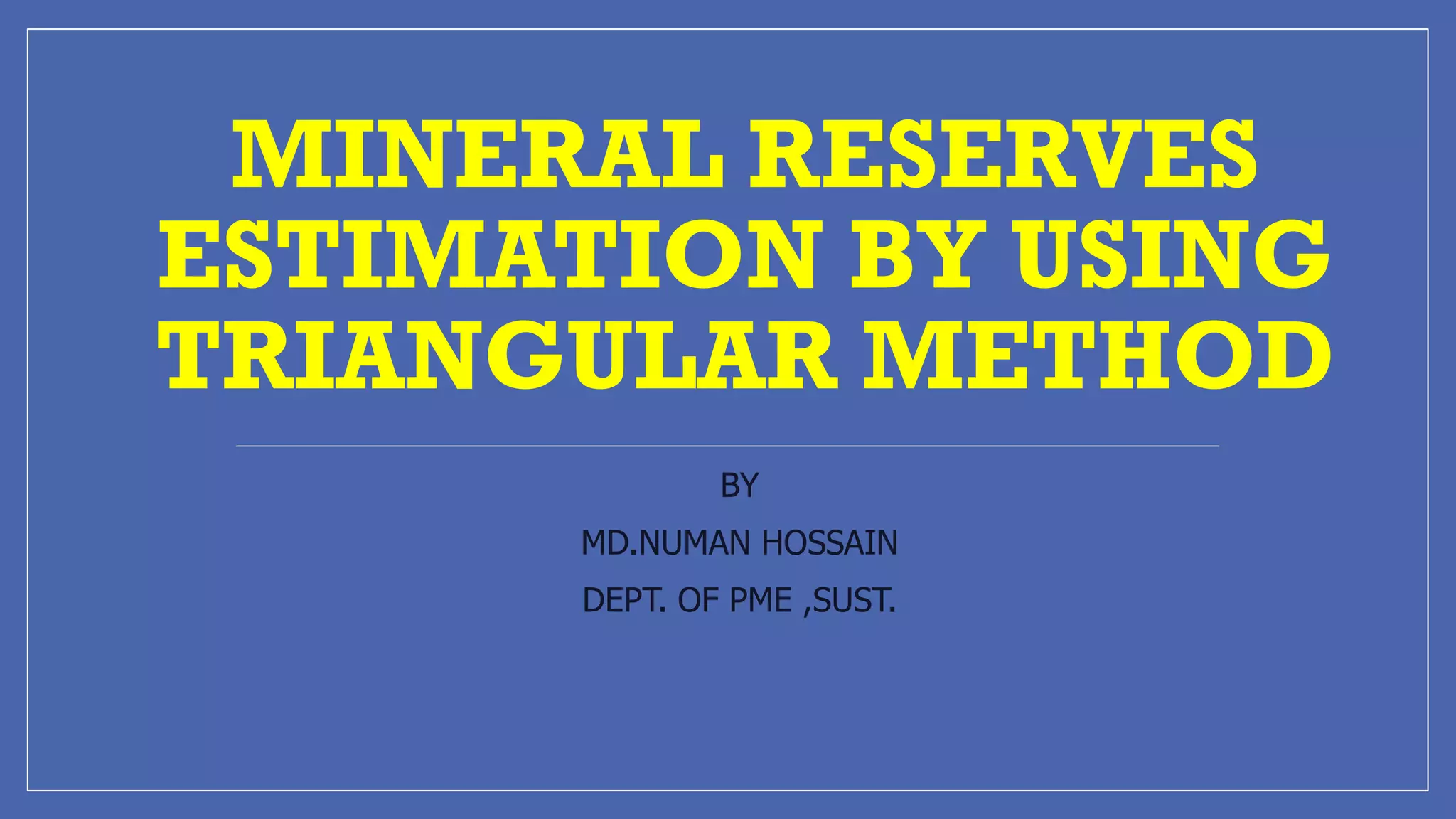 MINERAL RESERVES ESTIMATION BY USING TRIANGULAR METHOD

BY

MD.NUMAN HOSSAIN

DEPT. OF PME ,SUST.